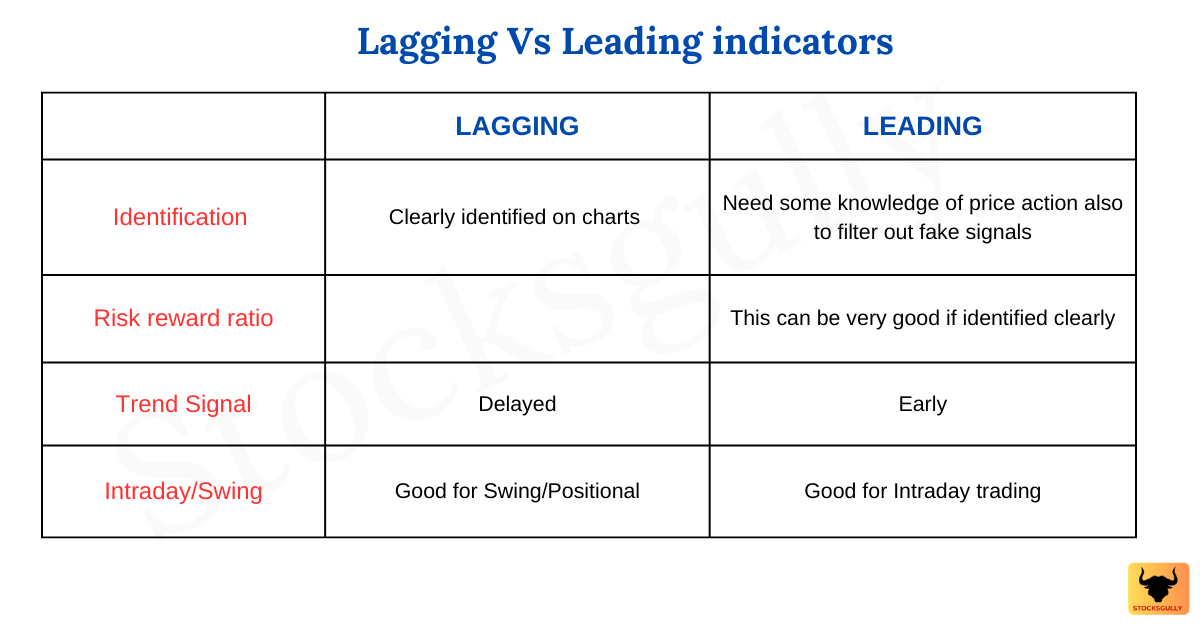 Lagging Vs Leading indicators

| | LAGGING | LEADING |
|---|---|---|
| Identification | Clearly identified on charts | Need some knowledge of price action also to filter out fake signals |
| Risk reward ratio | | This can be very good if identified clearly |
| Trend Signal | Delayed | Early |
| Intraday/Swing | Good for Swing/Positional | Good for Intraday trading |

Stocksgully

STOCKSGULLY